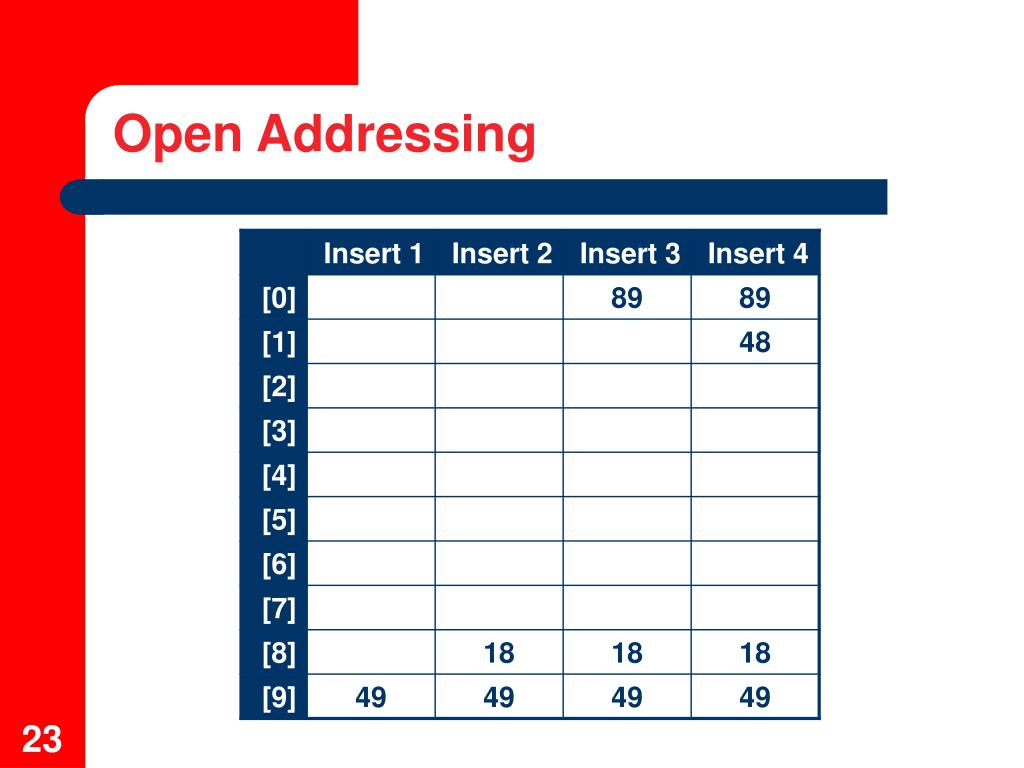 Open Addressing

| | Insert 1 | Insert 2 | Insert 3 | Insert 4 |
|---|---|---|---|---|
| [0] | | | 89 | 89 |
| [1] | | | | 48 |
| [2] | | | | |
| [3] | | | | |
| [4] | | | | |
| [5] | | | | |
| [6] | | | | |
| [7] | | | | |
| [8] | | 18 | 18 | 18 |
| [9] | 49 | 49 | 49 | 49 |

23